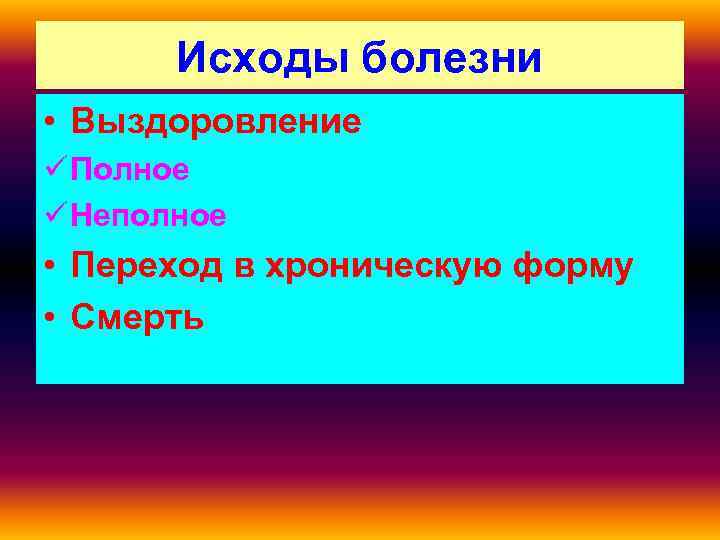 Исходы болезни

• Выздоровление
✓ Полное
✓ Неполное
• Переход в хроническую форму
• Смерть